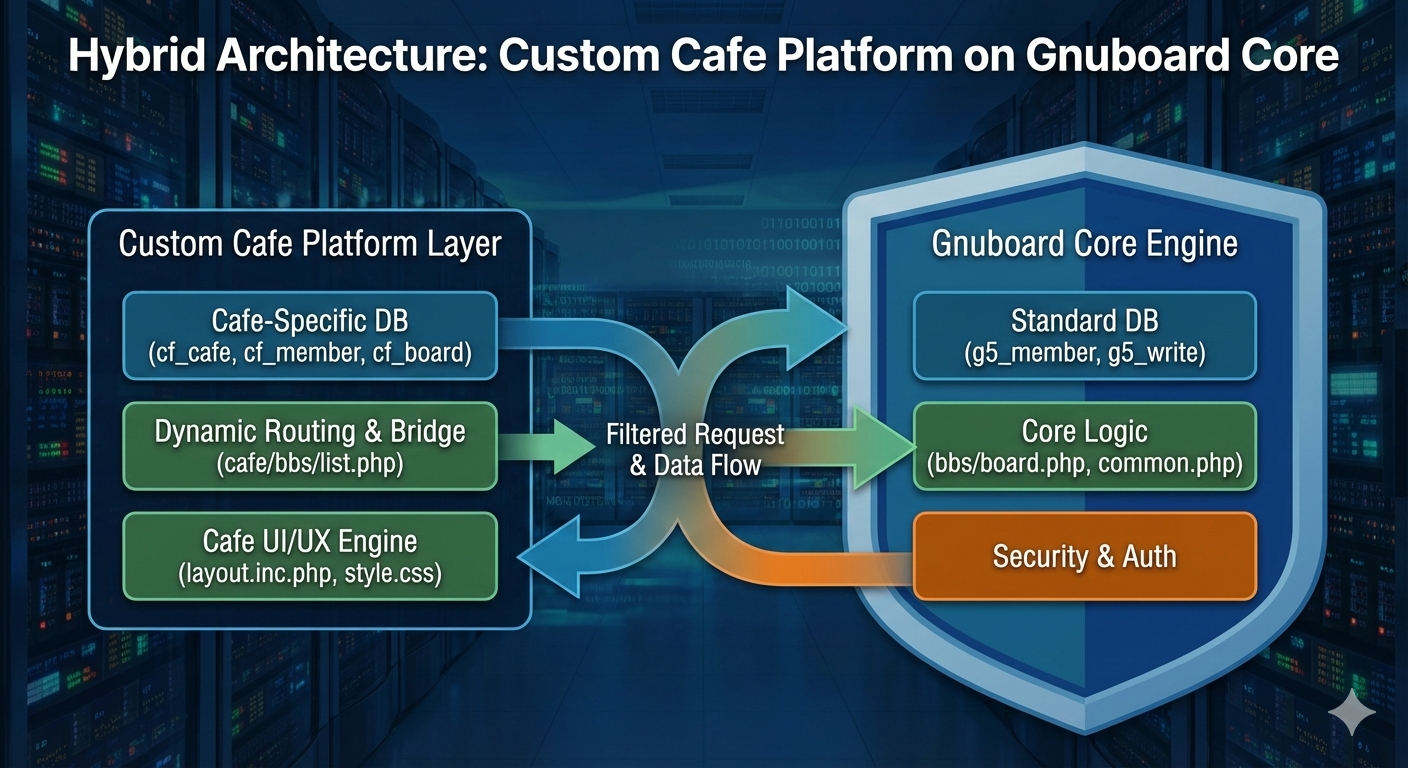 Hybrid Architecture: Custom Cafe Platform on Gnuboard Core

Custom Cafe Platform Layer

Cafe-Specific DB
(cf_cafe, cf_member, cf_board)

Dynamic Routing & Bridge
(cafe/bbs/list.php)

Cafe UI/UX Engine
(layout.inc.php, style.css)

Filtered Request
& Data Flow

Gnuboard Core Engine

Standard DB
(g5_member, g5_write)

Core Logic
(bbs/board.php, common.php)

Security & Auth